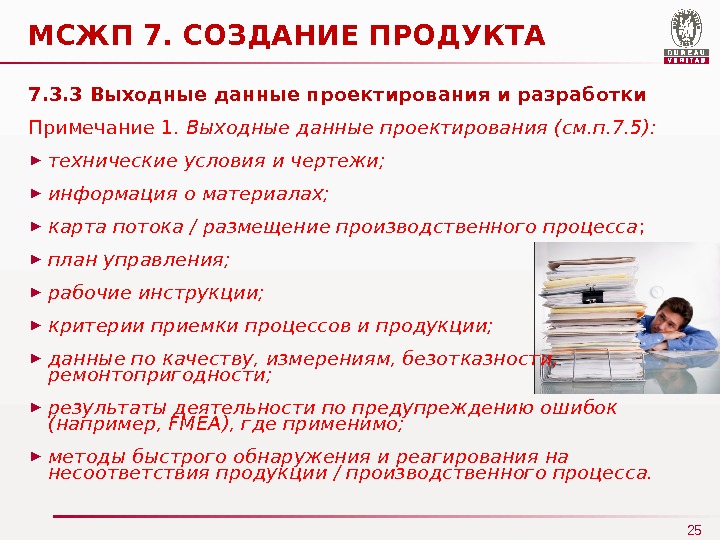 МСЖП 7. СОЗДАНИЕ ПРОДУКТА

BUREAU VERITAS

7.3.3 Выходные данные проектирования и разработки

Примечание 1. Выходные данные проектирования (см.п.7.5):

► технические условия и чертежи;

► информация о материалах;

► карта потока / размещение производственного процесса;

► план управления;

► рабочие инструкции;

► критерии приемки процессов и продукции;

► данные по качеству, измерениям, безотказности, ремонтопригодности;

► результаты деятельности по предупреждению ошибок (например, FMEA), где применимо;

► методы быстрого обнаружения и реагирования на несоответствия продукции / производственного процесса.

25